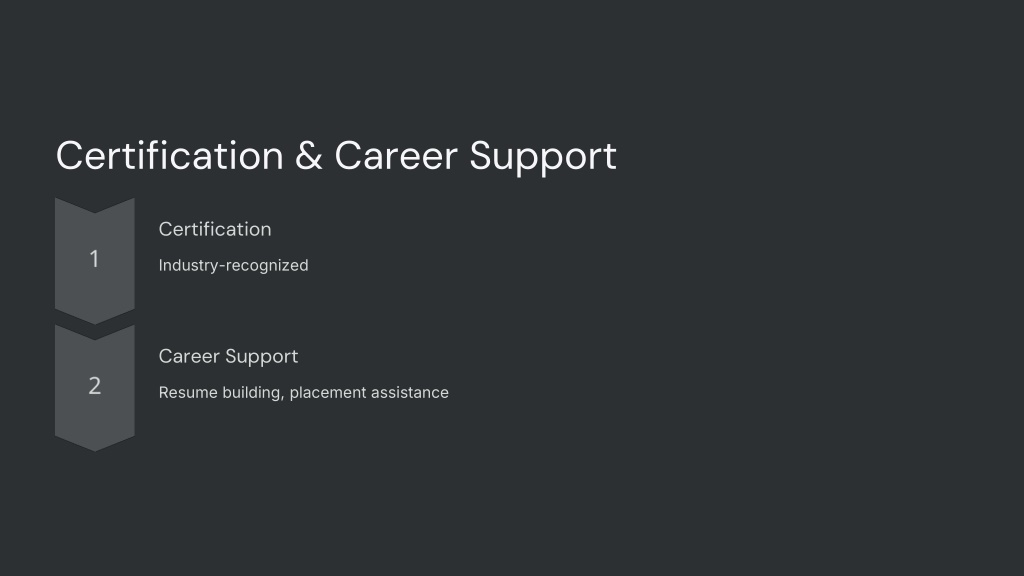 Certification & Career Support

1

Certification

Industry-recognized

2

Career Support

Resume building, placement assistance